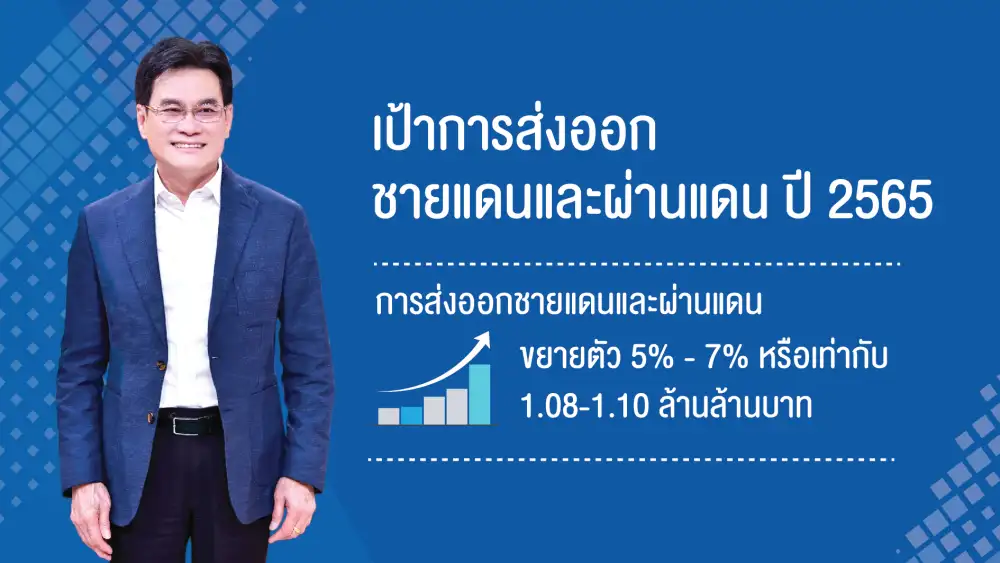 เป้าการส่งออก
ชายแดนและผ่านแดน ปี 2565

การส่งออกชายแดนและผ่านแดน

ขยายตัว 5% - 7% หรือเท่ากับ
1.08-1.10 ล้านล้านบาท